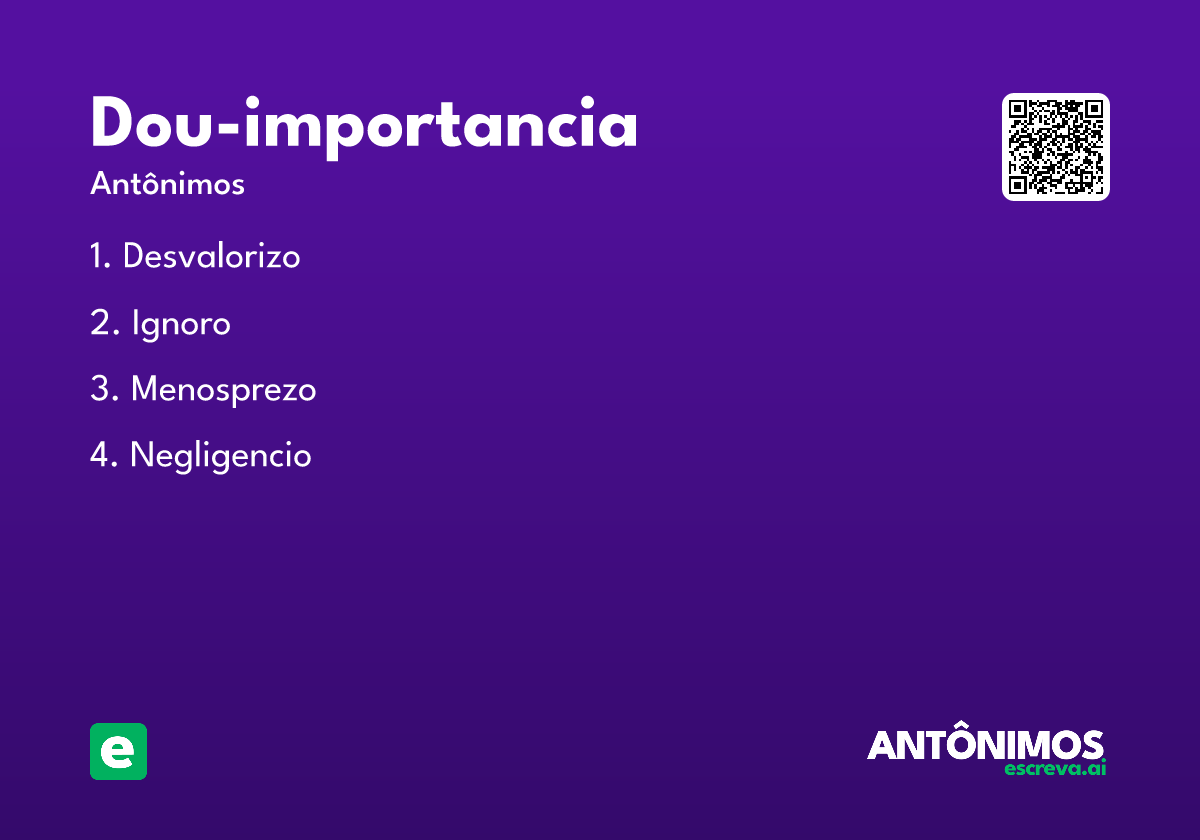 Dou-importancia

Antônimos

1. Desvalorizo

2. Ignoro

3. Menosprezo

4. Negligencio

e

ANTÔNIMOS
escreva.ai